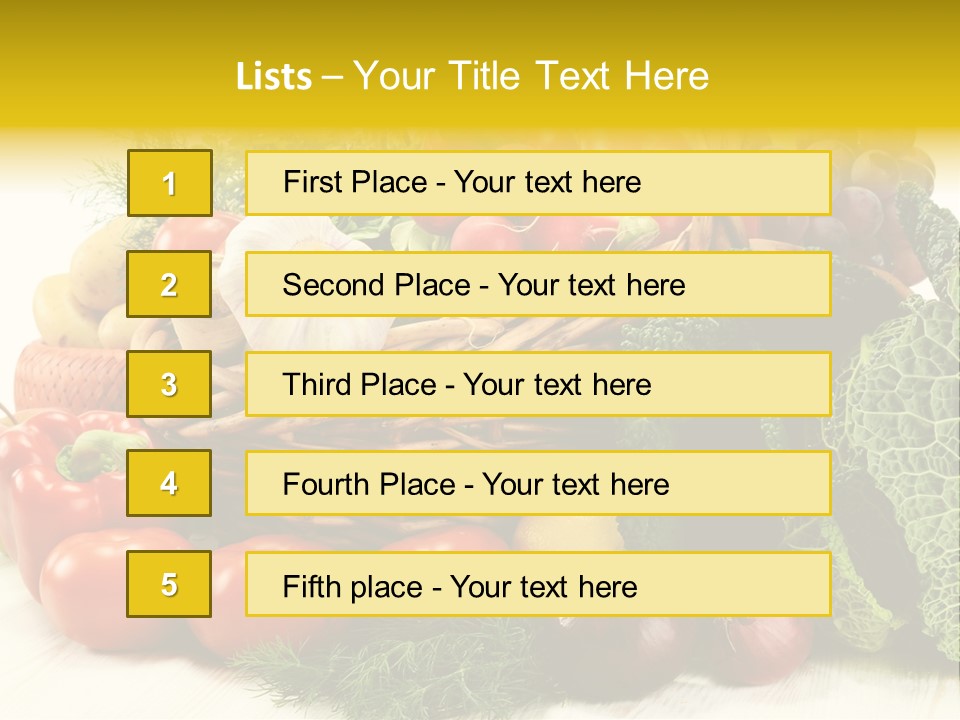 Lists – Your Title Text Here

1
First Place - Your text here

2
Second Place - Your text here

3
Third Place - Your text here

4
Fourth Place - Your text here

5
Fifth place - Your text here